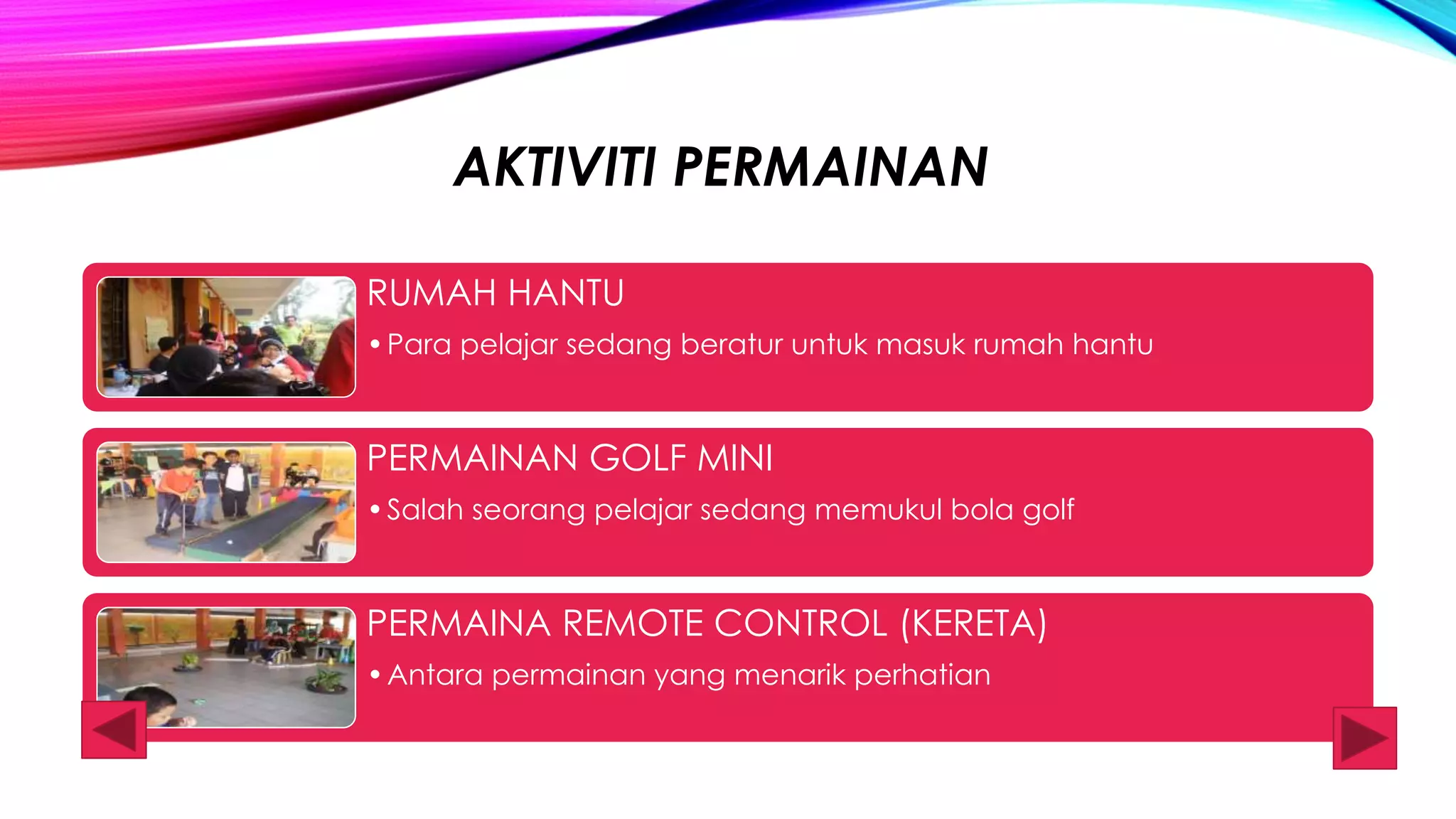 AKTIVITI PERMAINAN

RUMAH HANTU

• Para pelajar sedang beratur untuk masuk rumah hantu

PERMAINAN GOLF MINI

• Salah seorang pelajar sedang memukul bola golf

PERMAINA REMOTE CONTROL (KERETA)

• Antara permainan yang menarik perhatian